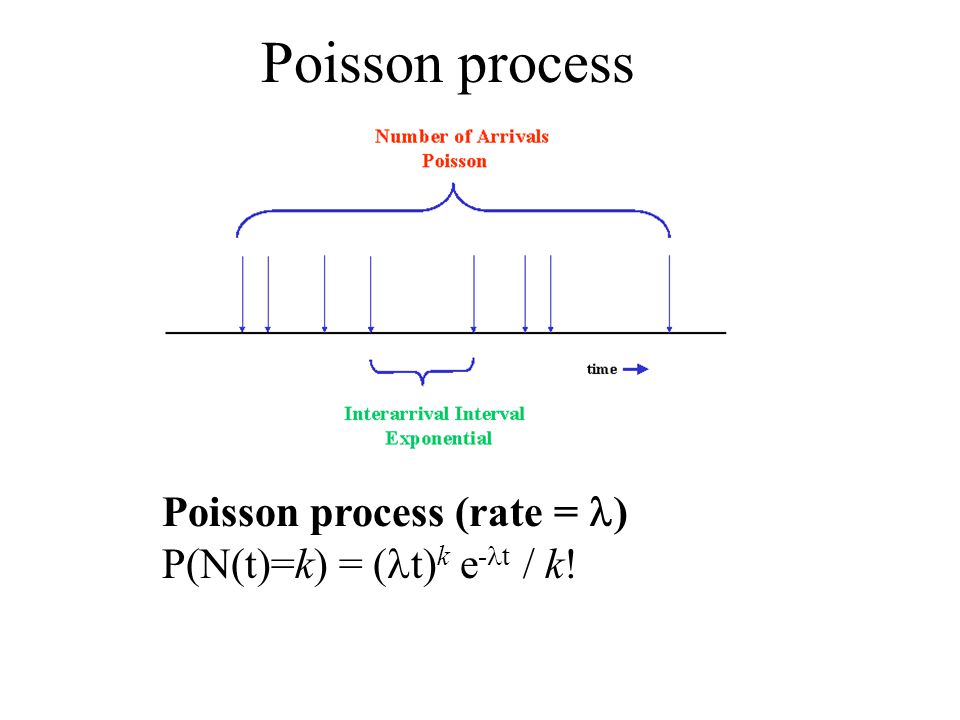 Poisson process

Number of Arrivals
Poisson

time

Interarrival Interval
Exponential

Poisson process (rate = $\lambda$)
$P(N(t)=k) = (\lambda t)^k e^{-\lambda t} / k!$